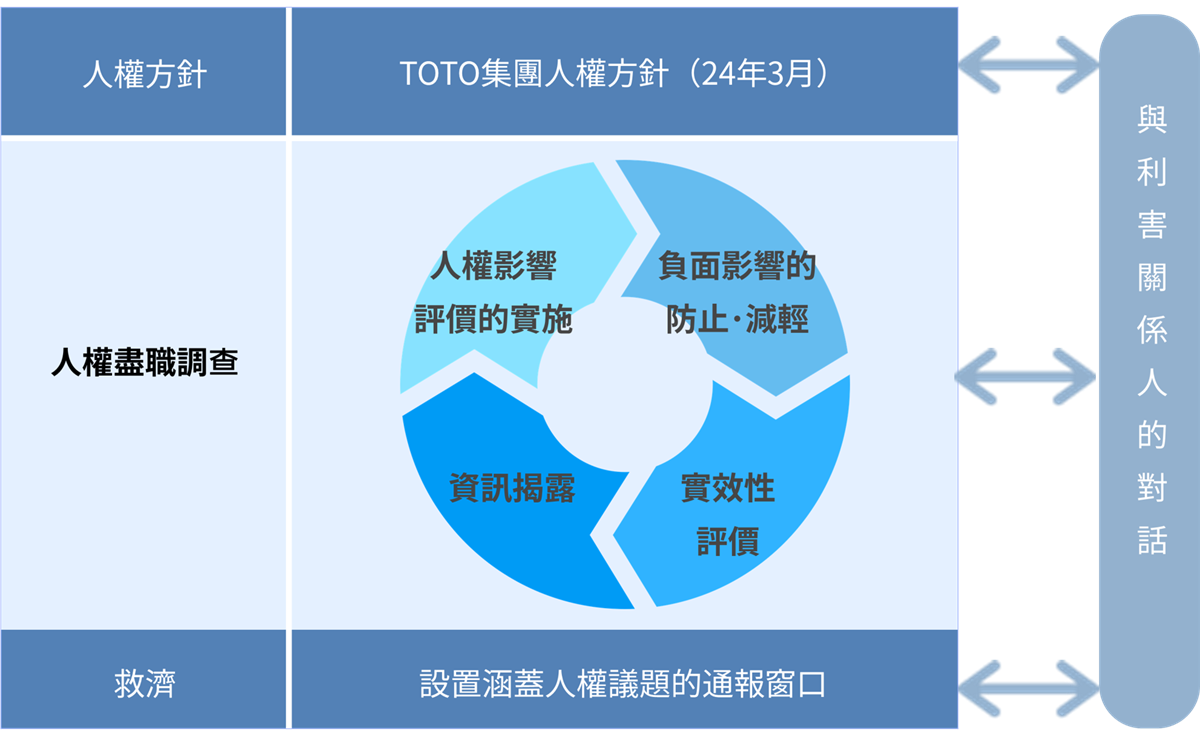 人權方針

TOTO集團人權方針（24年3月）

人權盡職調查

人權影響評價的實施

負面影響的防止·減輕

實效性評價

資訊揭露

救濟

設置涵蓋人權議題的通報窗口

與利害關係人的對話